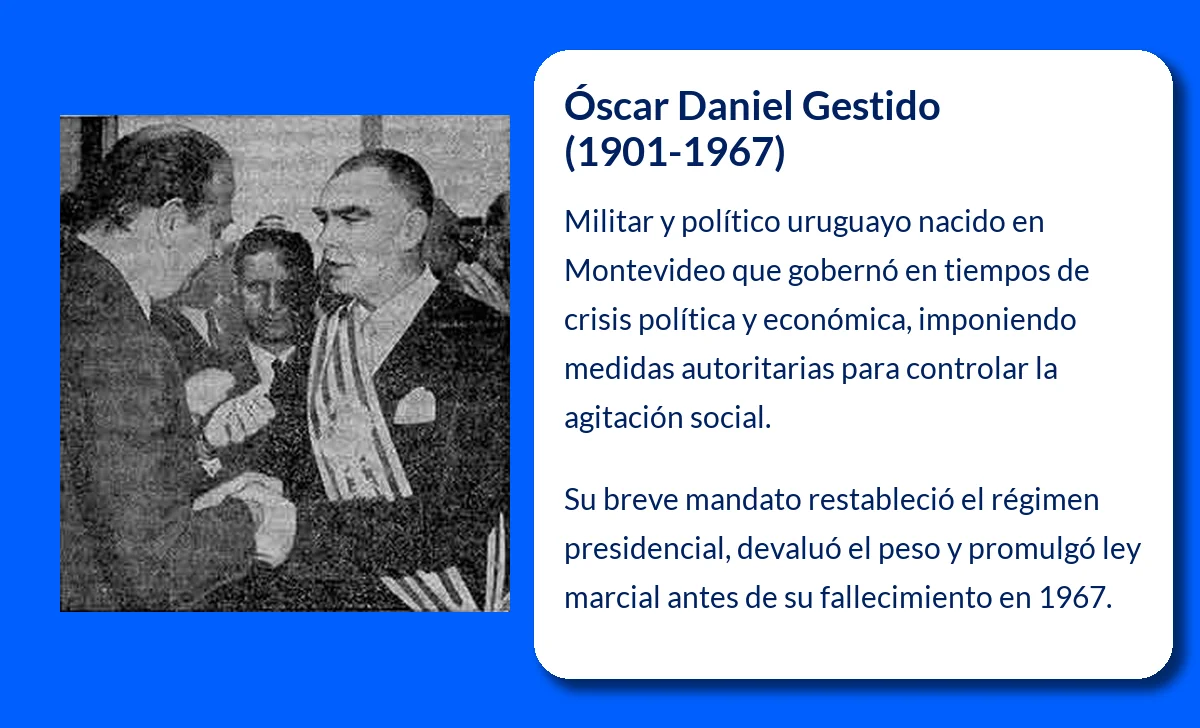 Óscar Daniel Gestido (1901-1967)

Militar y político uruguayo nacido en Montevideo que gobernó en tiempos de crisis política y económica, imponiendo medidas autoritarias para controlar la agitación social.

Su breve mandato restableció el régimen presidencial, devaluó el peso y promulgó ley marcial antes de su fallecimiento en 1967.